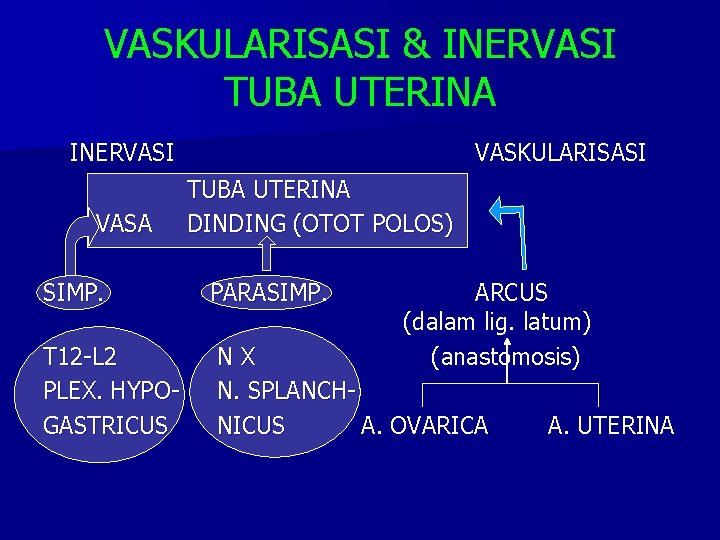 VASKULARISASI & INERVASI TUBA UTERINA

INERVASI

VASKULARISASI

TUBA UTERINA

VASA DINDING (OTOT POLOS)

SIMP.

PARASIMP.

ARCUS
(dalam lig. latum)
(anastomosis)

T12-L2
PLEX. HYPOGASTRICUS

N X
N. SPLANCHNICUS

A. OVARICA

A. UTERINA